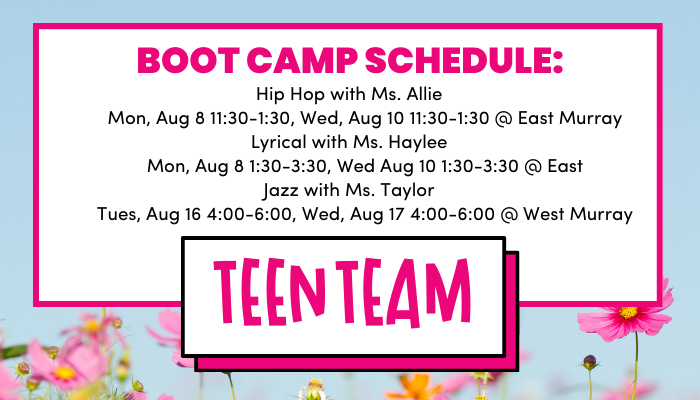 BOOT CAMP SCHEDULE:
Hip Hop with Ms. Allie
Mon, Aug 8 11:30-1:30, Wed, Aug 10 11:30-1:30 @ East Murray
Lyrical with Ms. Haylee
Mon, Aug 8 1:30-3:30, Wed Aug 10 1:30-3:30 @ East
Jazz with Ms. Taylor
Tues, Aug 16 4:00-6:00, Wed, Aug 17 4:00-6:00 @ West Murray

TEEN TEAM